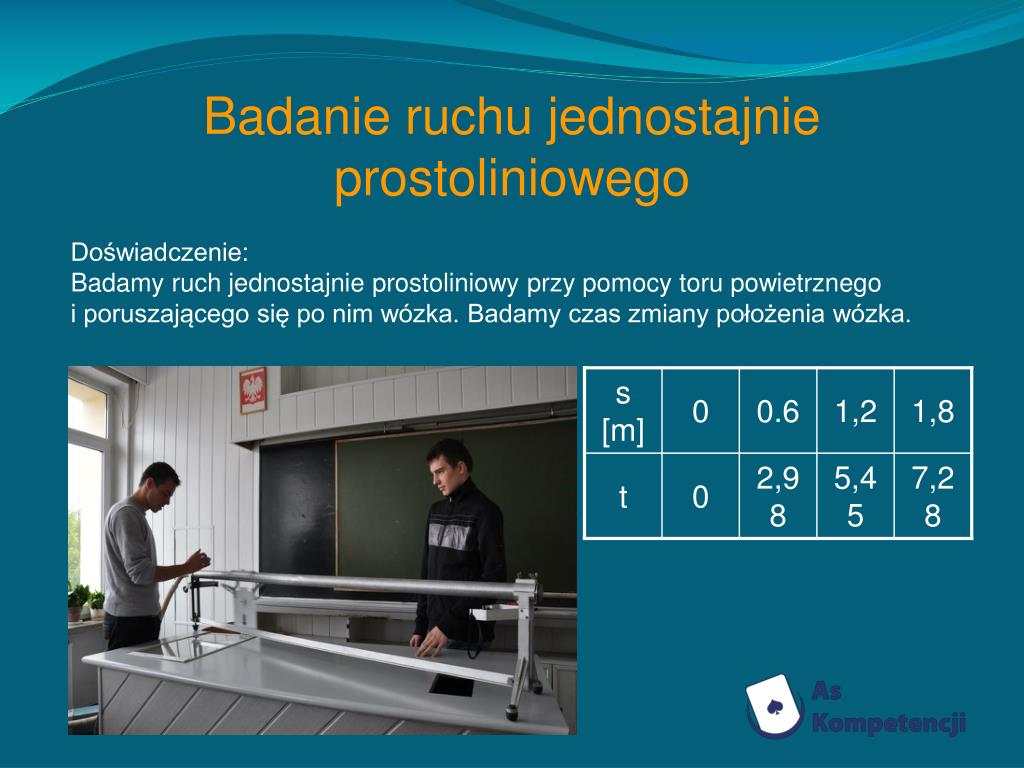 Badanie ruchu jednostajnie prostoliniowego

Doświadczenie:
Badamy ruch jednostajnie prostoliniowy przy pomocy toru powietrznego i poruszającego się po nim wózka. Badamy czas zmiany położenia wózka.

| s [m] | 0 | 0.6 | 1,2 | 1,8 |
|---|---|---|---|---|
| t | 0 | 2,98 | 5,45 | 7,28 |

As Kompetencji